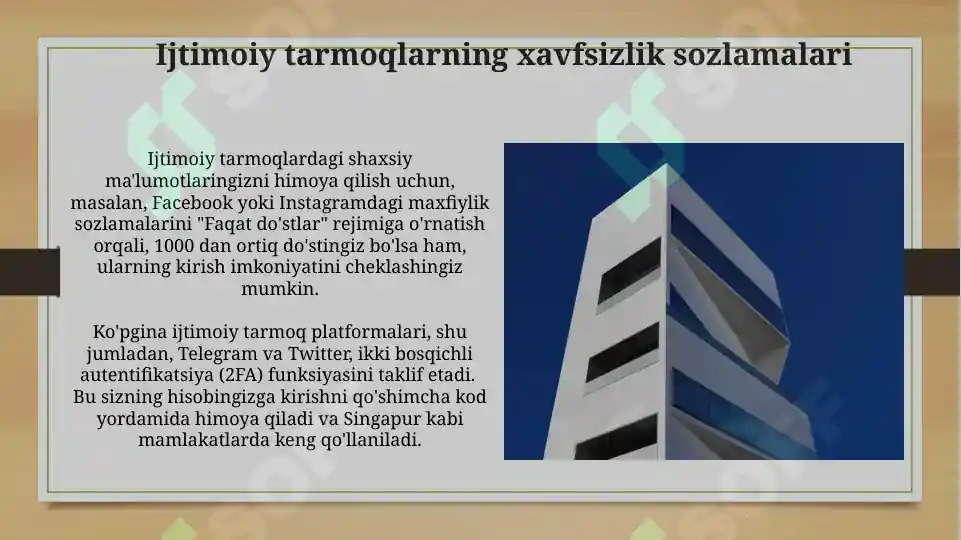 Ijtimoiy tarmoqlarning xavfsizlik sozlamalari

Ijtimoiy tarmoqlardagi shaxsiy ma'lumotlaringizni himoya qilish uchun, masalan, Facebook yoki Instagramdagi maxfiylik sozlamalarini "Faqat do'stlar" rejimiga o'rnatish orqali, 1000 dan ortiq do'stingiz bo'lsa ham, ularning kirish imkoniyatini cheklashingiz mumkin.

Ko'pgina ijtimoiy tarmoq platformalari, shu jumladan, Telegram va Twitter, ikki bosqichli autentifikatsiya (2FA) funksiyasini taklif etadi. Bu sizning hisobingizga kirishni qo'shimcha kod yordamida himoya qiladi va Singapur kabi mamlakatlarda keng qo'llaniladi.